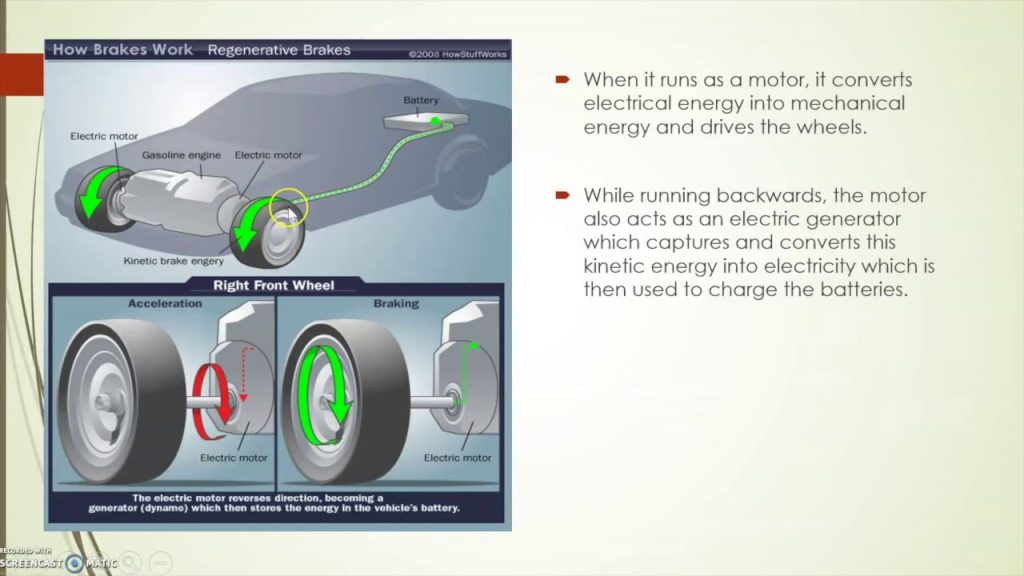 How Brakes Work Regenerative Brakes ©2008 HowStuffWorks

Battery

Electric motor

Gasoline engine

Electric motor

Kinetic brake engery

Right Front Wheel

Acceleration

Braking

Electric motor

Electric motor

The electric motor reverses direction, becoming a generator (dynamo) which then stores the energy in the vehicle's battery.

When it runs as a motor, it converts electrical energy into mechanical energy and drives the wheels.

While running backwards, the motor also acts as an electric generator which captures and converts this kinetic energy into electricity which is then used to charge the batteries.

RECORDED WITH
SCREENCAST-O-MATIC